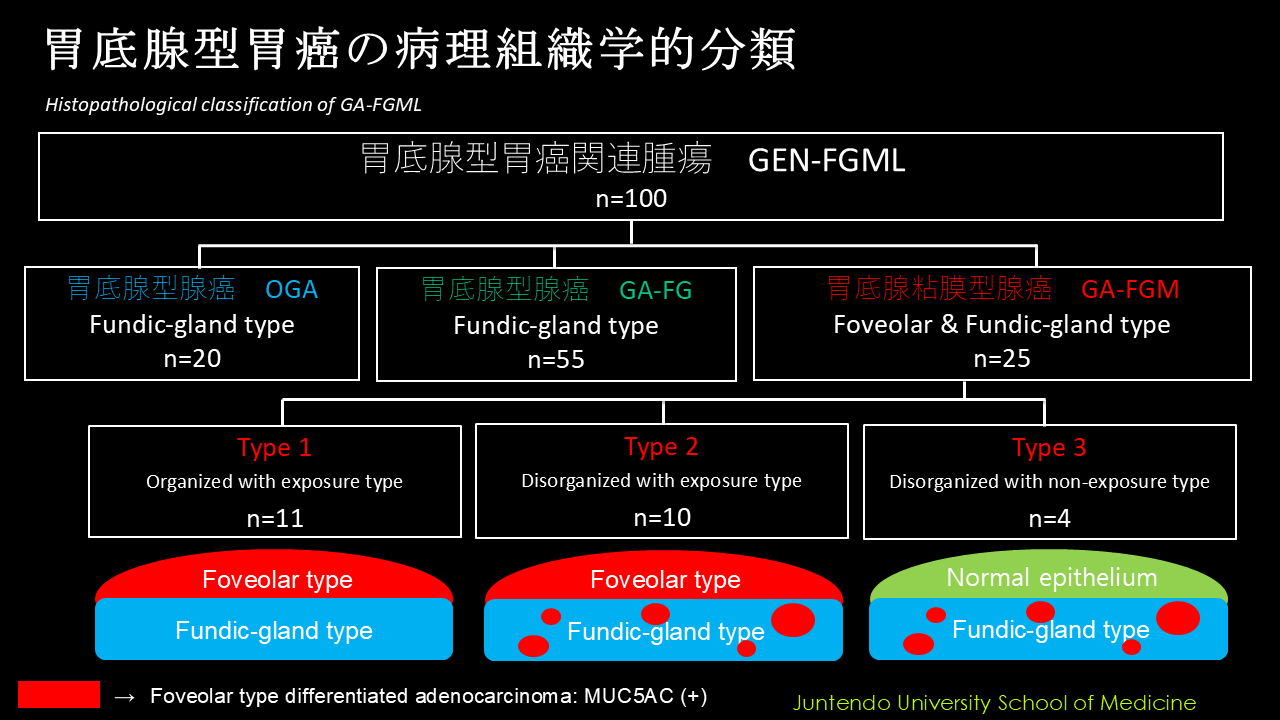 胃底腺型胃癌の病理組織学的分類

Histopathological classification of GA-FGML

胃底腺型胃癌関連腫瘍　GEN-FGML
n=100

胃底腺型腺癌　OGA
Fundic-gland type
n=20

胃底腺型腺癌　GA-FG
Fundic-gland type
n=55

胃底腺粘膜型腺癌　GA-FGM
Foveolar & Fundic-gland type
n=25

Type 1
Organized with exposure type
n=11

Type 2
Disorganized with exposure type
n=10

Type 3
Disorganized with non-exposure type
n=4

Foveolar type
Fundic-gland type

Foveolar type
Fundic-gland type

Normal epithelium
Fundic-gland type

→ Foveolar type differentiated adenocarcinoma: MUC5AC (+)

Juntendo University School of Medicine